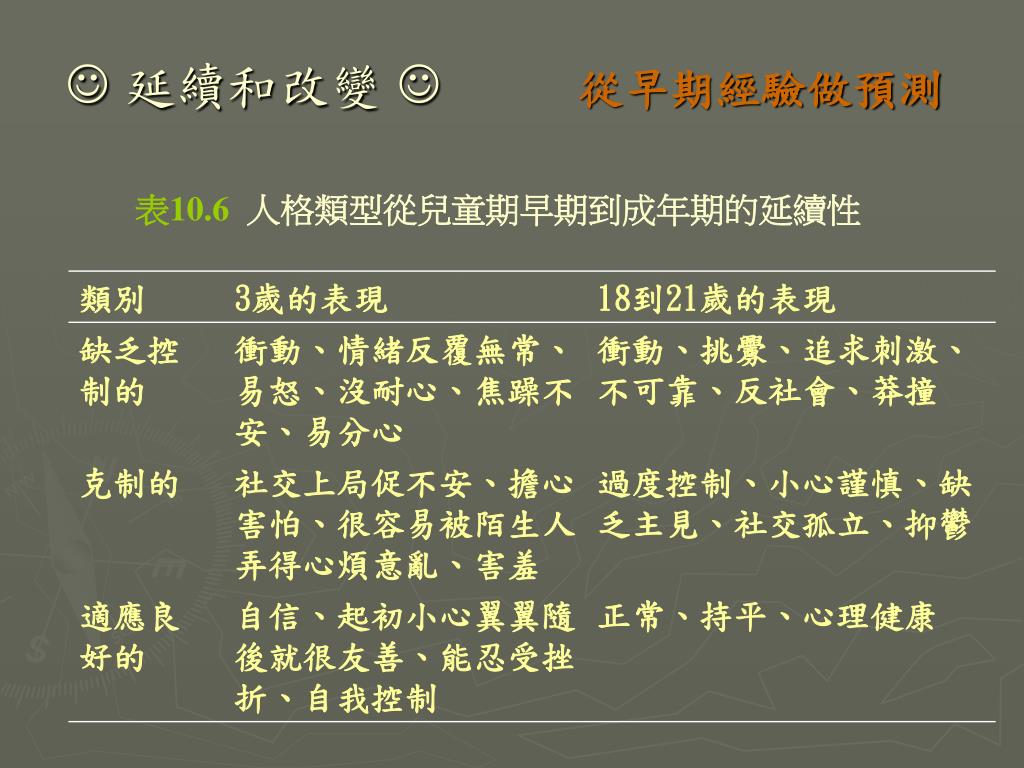 ☺ 延續和改變 ☺

從早期經驗做預測

表10.6 人格類型從兒童期早期到成年期的延續性

| 類別 | 3歲的表現 | 18到21歲的表現 |
|---|---|---|
| 缺乏控制的 | 衝動、情緒反覆無常、易怒、沒耐心、焦躁不安、易分心 | 衝動、挑釁、追求刺激、不可靠、反社會、莽撞 |
| 克制的 | 社交上局促不安、擔心害怕、很容易被陌生人弄得心煩意亂、害羞 | 過度控制、小心謹慎、缺乏主見、社交孤立、抑鬱 |
| 適應良好的 | 自信、起初小心翼翼隨後就很友善、能忍受挫折、自我控制 | 正常、持平、心理健康 |